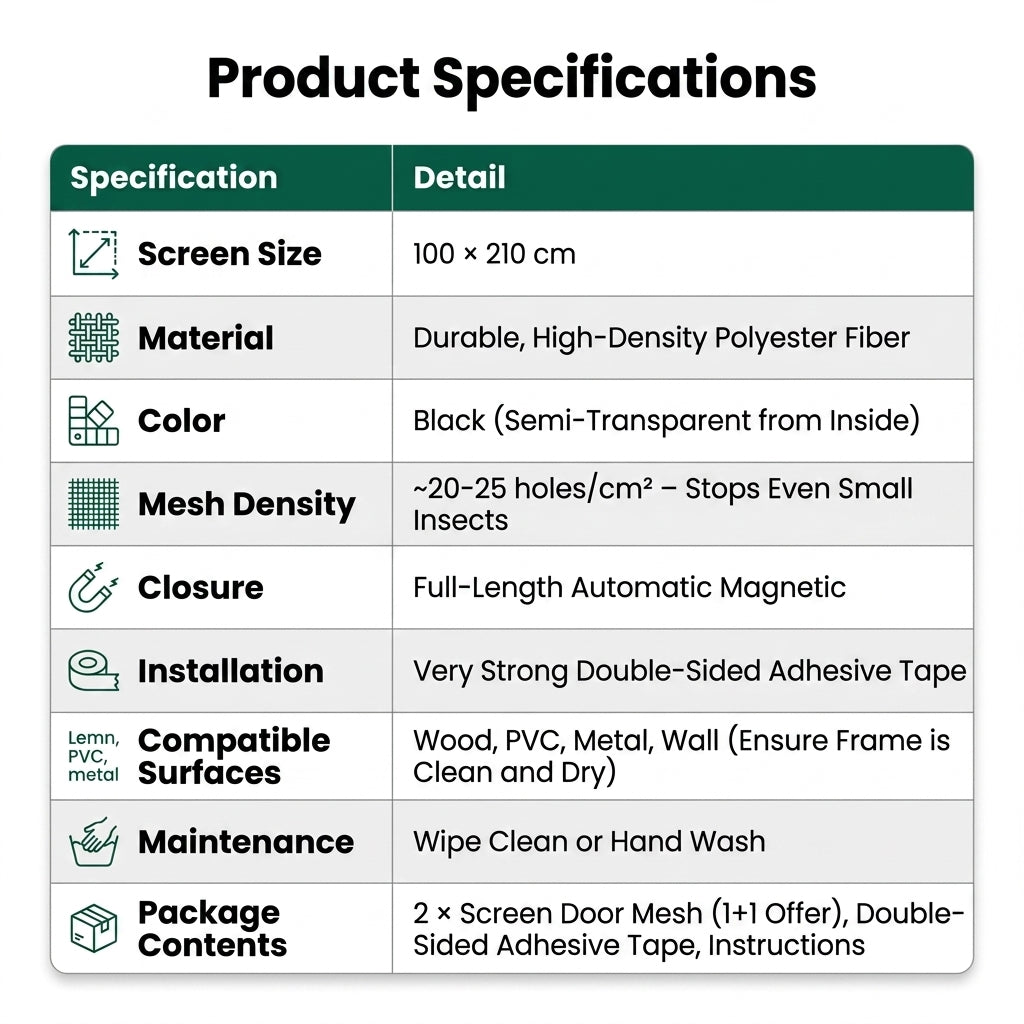 Product Specifications

| Specification | Detail |
|---|---|
| Screen Size | 100 × 210 cm |
| Material | Durable, High-Density Polyester Fiber |
| Color | Black (Semi-Transparent from Inside) |
| Mesh Density | ~20-25 holes/cm² – Stops Even Small Insects |
| Closure | Full-Length Automatic Magnetic |
| Installation | Very Strong Double-Sided Adhesive Tape |
| Lemn, PVC, metal Compatible Surfaces | Wood, PVC, Metal, Wall (Ensure Frame is Clean and Dry) |
| Maintenance | Wipe Clean or Hand Wash |
| Package Contents | 2 × Screen Door Mesh (1+1 Offer), Double-Sided Adhesive Tape, Instructions |